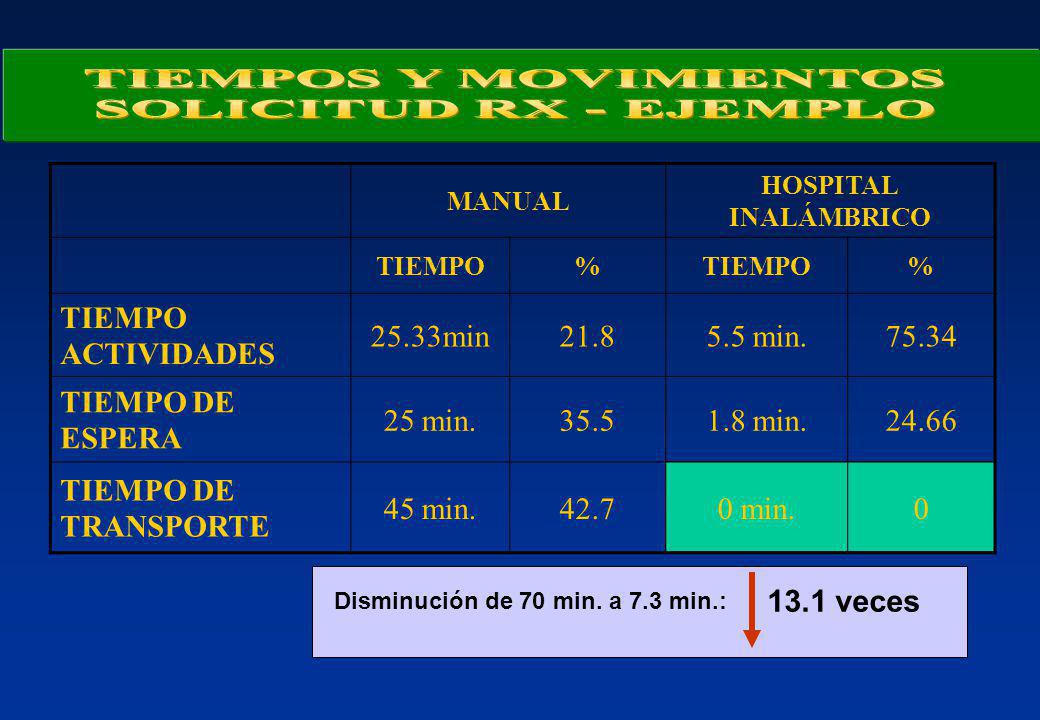 TIEMPOS Y MOVIMIENTOS
SOLICITUD RX - EJEMPLO

| | MANUAL | | HOSPITAL INALÁMBRICO | |
|---|---|---|---|---|
| | TIEMPO | % | TIEMPO | % |
| TIEMPO ACTIVIDADES | 25.33min | 21.8 | 5.5 min. | 75.34 |
| TIEMPO DE ESPERA | 25 min. | 35.5 | 1.8 min. | 24.66 |
| TIEMPO DE TRANSPORTE | 45 min. | 42.7 | 0 min. | 0 |

Disminución de 70 min. a 7.3 min.: 13.1 veces